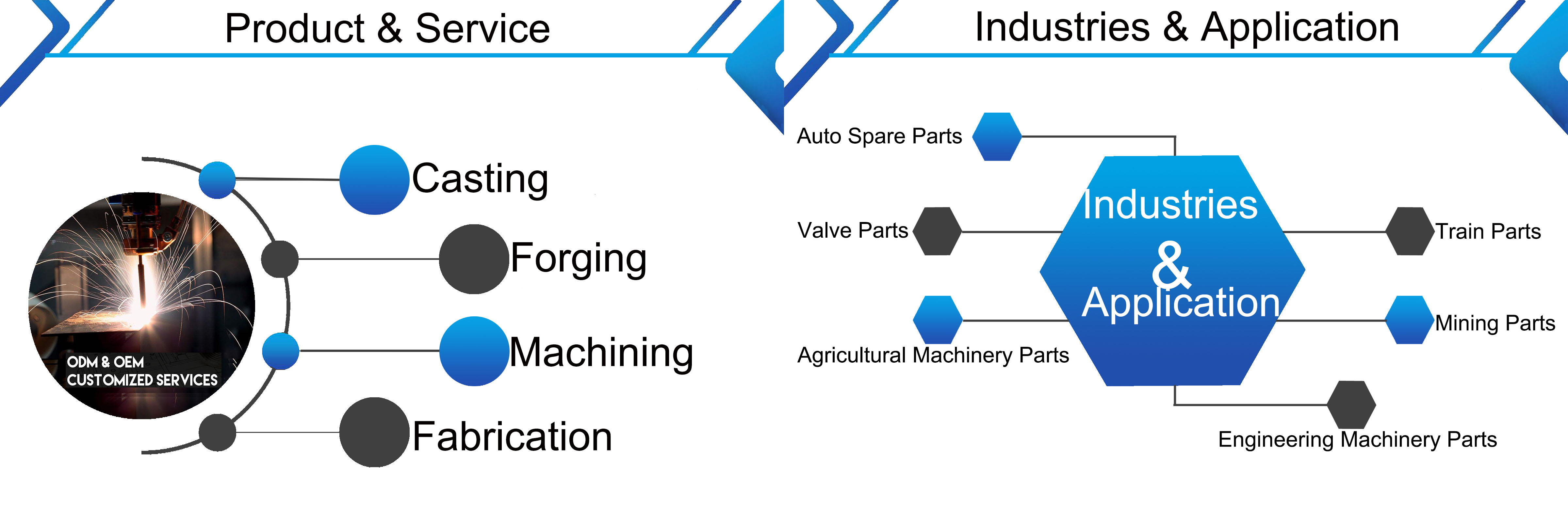 Product & Service

ODM & OEM
CUSTOMIZED SERVICES

Casting

Forging

Machining

Fabrication

Industries & Application

Auto Spare Parts

Valve Parts

Agricultural Machinery Parts

Industries
&
Application

Train Parts

Mining Parts

Engineering Machinery Parts